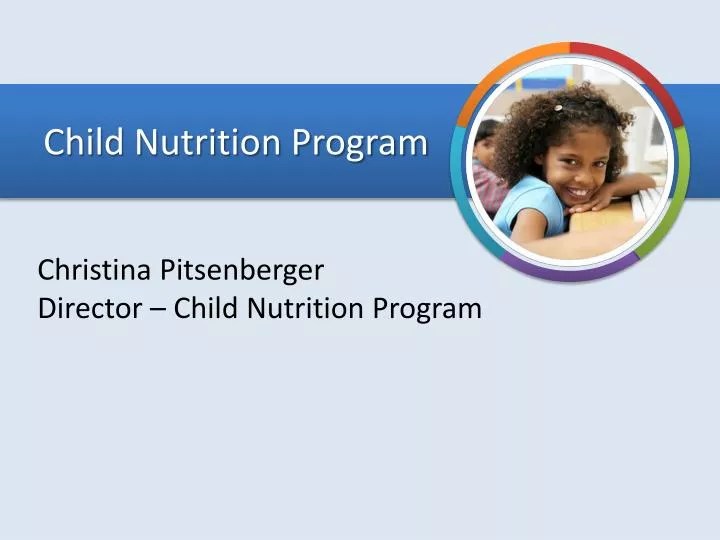 Child Nutrition Program

Christina Pitsenberger
Director – Child Nutrition Program